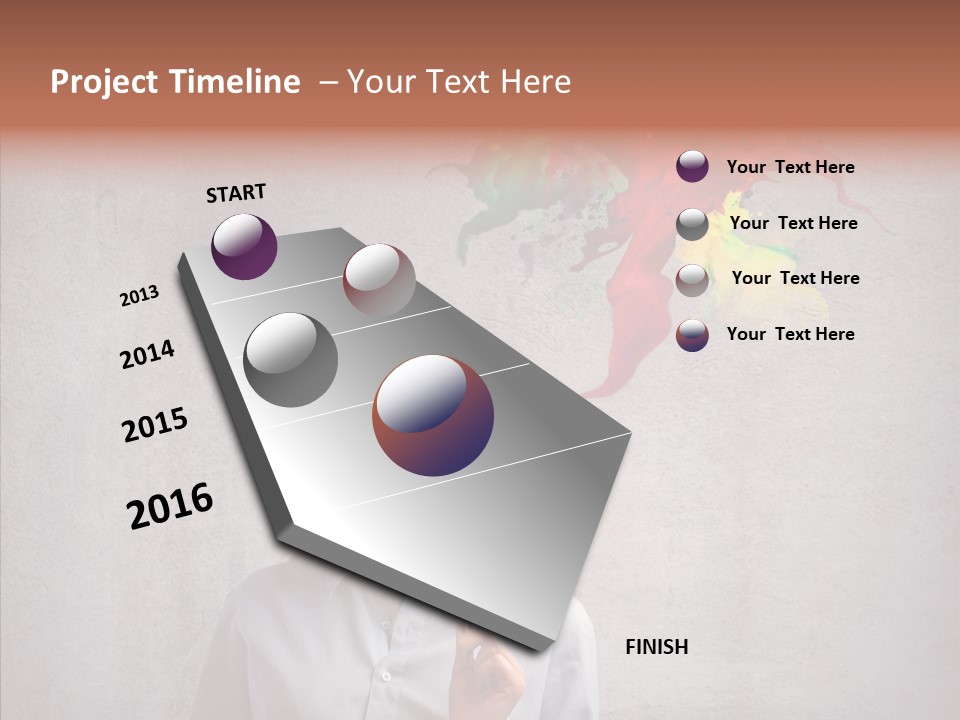 Project Timeline – Your Text Here

START

2013

2014

2015

2016

FINISH

Your Text Here

Your Text Here

Your Text Here

Your Text Here